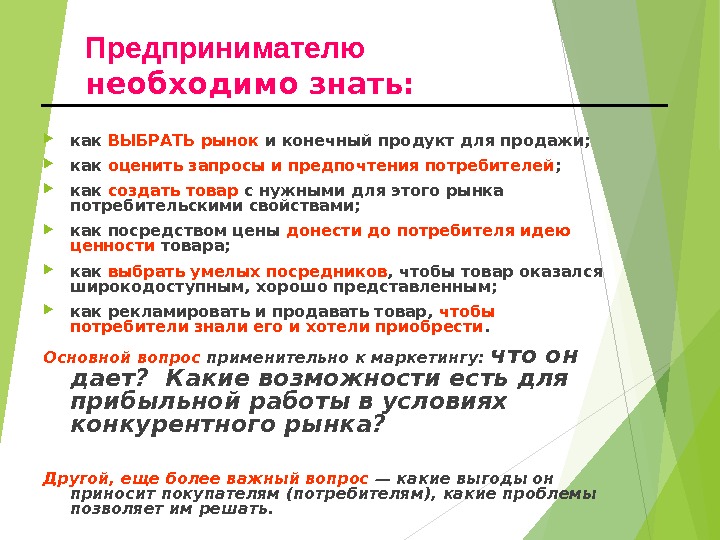 Предпринимателю необходимо знать:

как ВЫБРАТЬ рынок и конечный продукт для продажи;

как оценить запросы и предпочтения потребителей;

как создать товар с нужными для этого рынка потребительскими свойствами;

как посредством цены донести до потребителя идею ценности товара;

как выбрать умелых посредников, чтобы товар оказался широкодоступным, хорошо представленным;

как рекламировать и продавать товар, чтобы потребители знали его и хотели приобрести.

Основной вопрос применительно к маркетингу: что он дает? Какие возможности есть для прибыльной работы в условиях конкурентного рынка?

Другой, еще более важный вопрос — какие выгоды он приносит покупателям (потребителям), какие проблемы позволяет им решать.